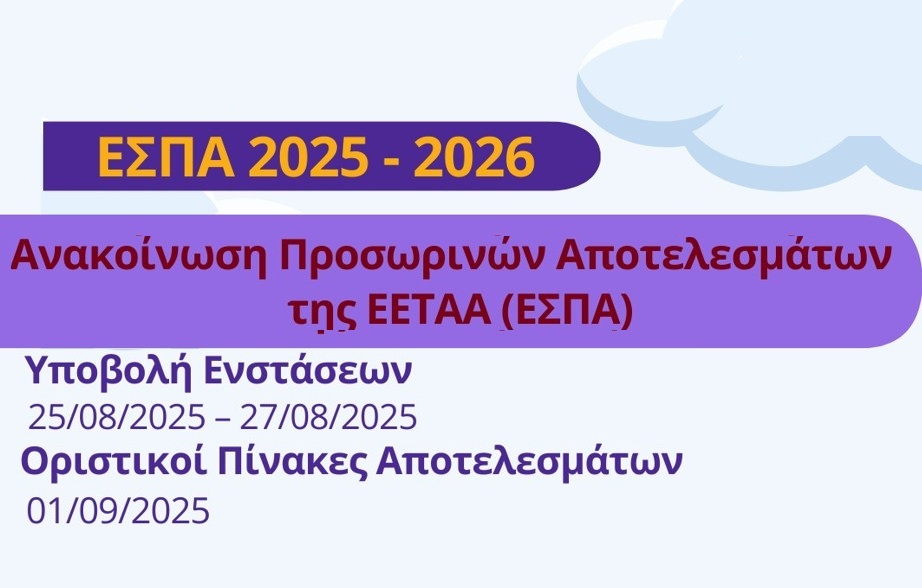 ΕΣΠΑ 2025 - 2026

Ανακοίνωση Προσωρινών Αποτελεσμάτων της ΕΕΤΑΑ (ΕΣΠΑ)

Υποβολή Ενστάσεων
25/08/2025 – 27/08/2025

Οριστικοί Πίνακες Αποτελεσμάτων
01/09/2025